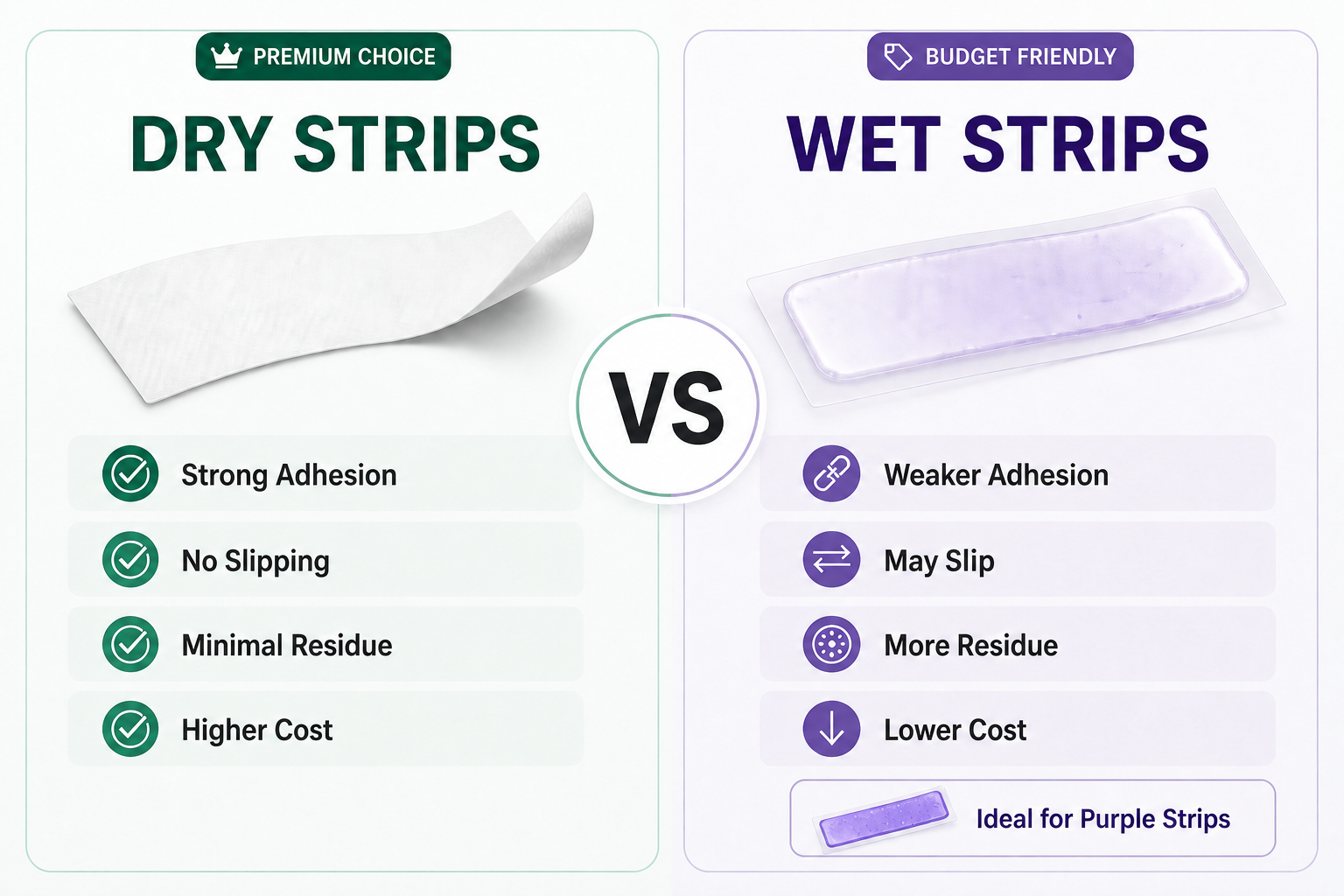 PREMIUM CHOICE

DRY STRIPS

Strong Adhesion

No Slipping

Minimal Residue

Higher Cost

VS

BUDGET FRIENDLY

WET STRIPS

Weaker Adhesion

May Slip

More Residue

Lower Cost

Ideal for Purple Strips